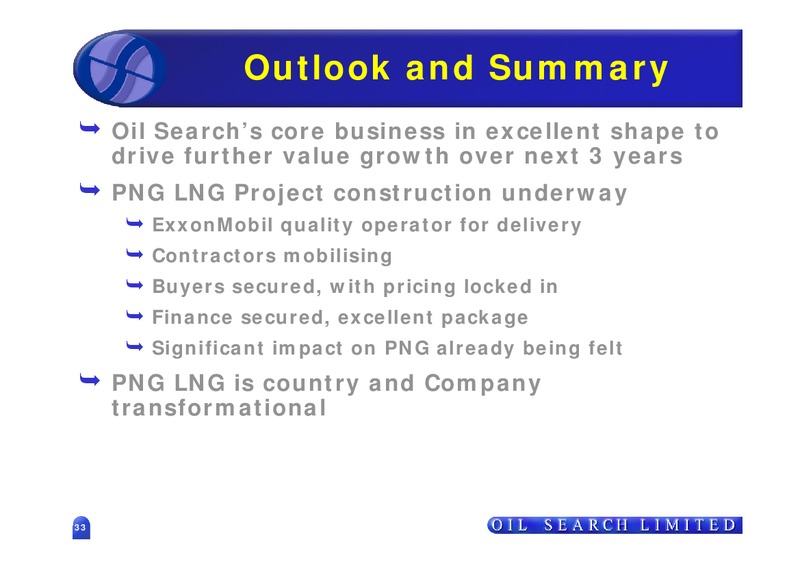 Outlook and Summary

Oil Search's core business in excellent shape to drive further value growth over next 3 years

PNG LNG Project construction underway

ExxonMobil quality operator for delivery

Contractors mobilising

Buyers secured, with pricing locked in

Finance secured, excellent package

Significant impact on PNG already being felt

PNG LNG is country and Company transformational

33

OIL SEARCH LIMITED